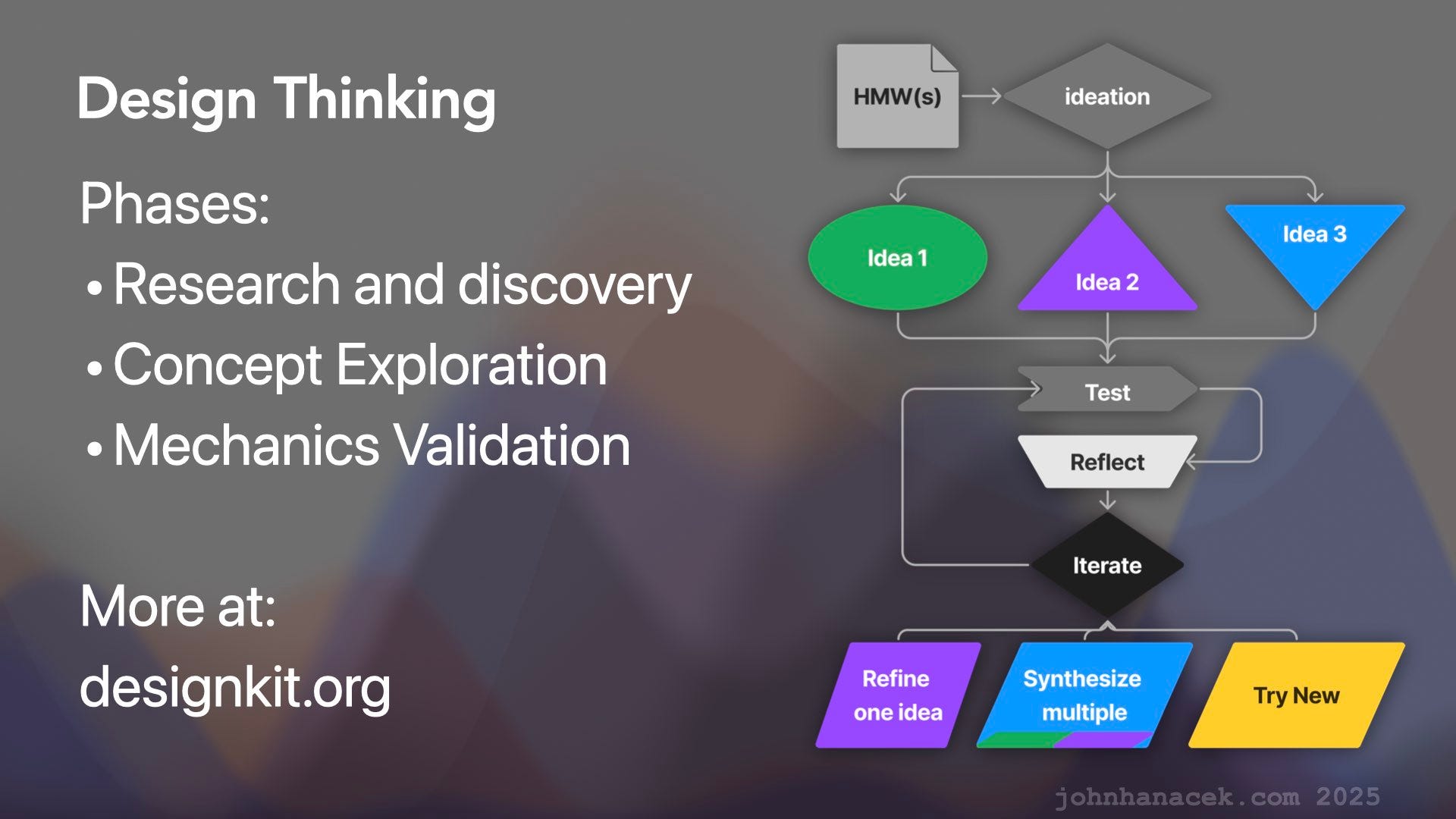 Design Thinking

Phases:
• Research and discovery
• Concept Exploration
• Mechanics Validation

More at:
designkit.org

HMW(s)

ideation

Idea 1

Idea 2

Idea 3

Test

Reflect

Iterate

Refine one idea

Synthesize multiple

Try New

johnhanacek.com 2025